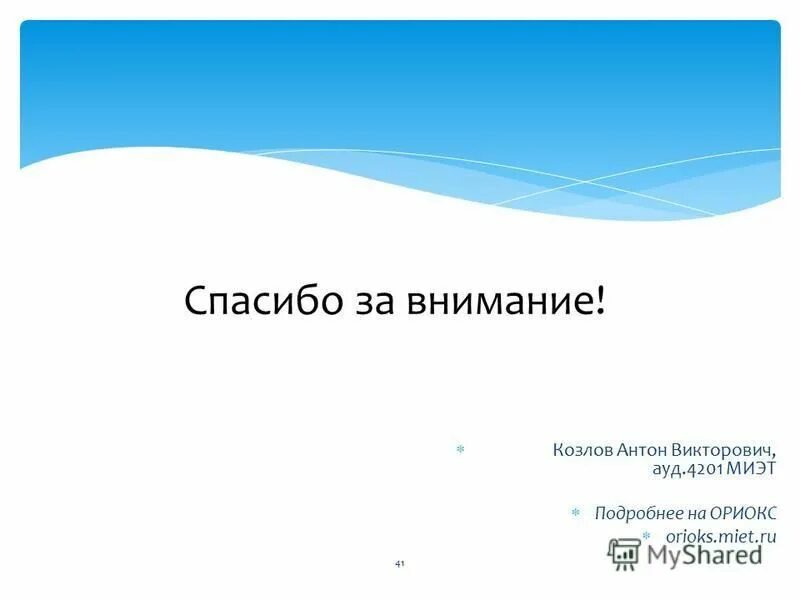 Спасибо за внимание!

Козлов Антон Викторович, ауд.4201 МИЭТ

Подробнее на ОРИОКС

orioks.miet.ru

41

MyShared